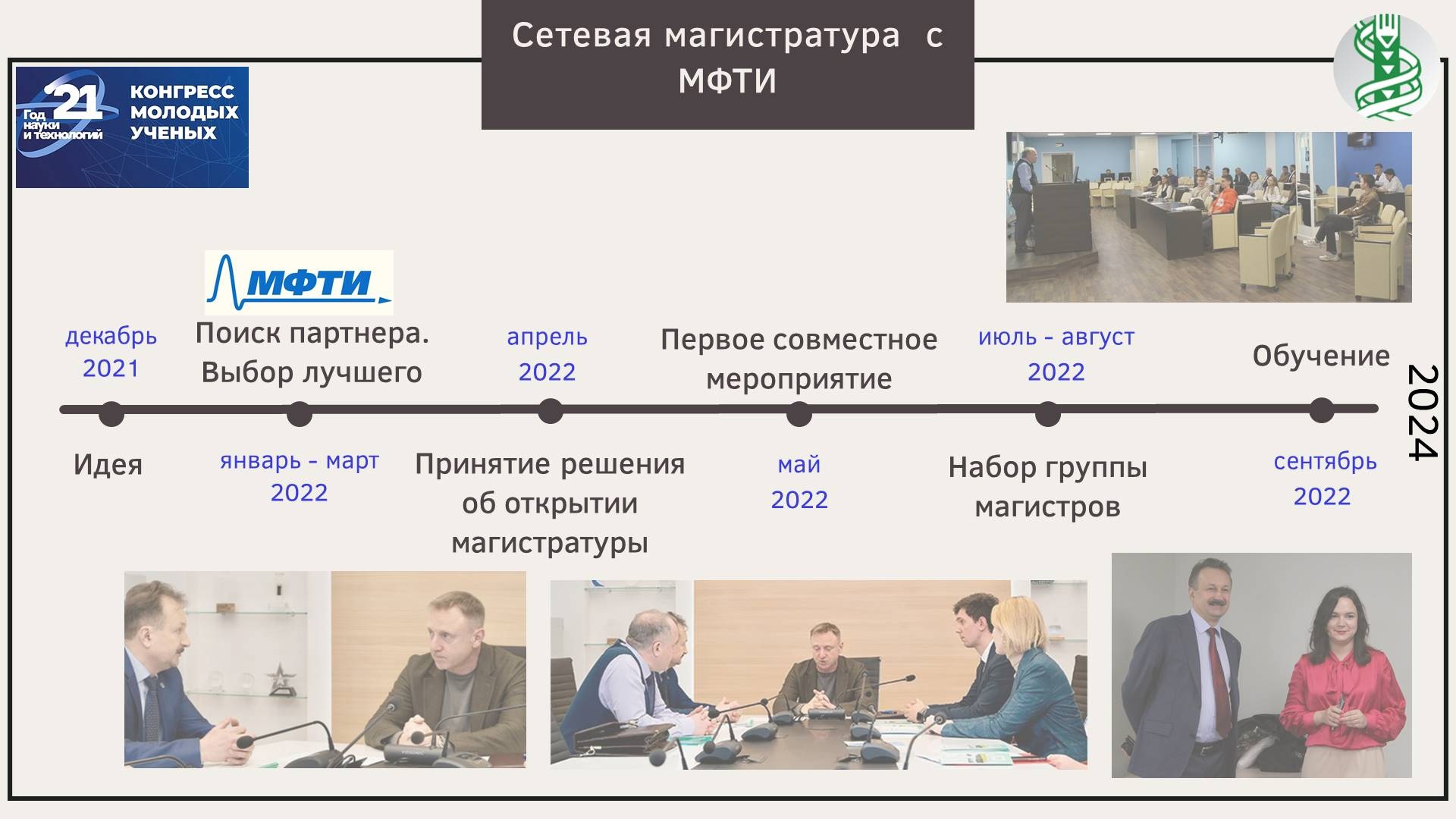 Сетевая магистратура с МФТИ

21 Год науки и технологий КОНГРЕСС МОЛОДЫХ УЧЕНЫХ

МФТИ

декабрь 2021

Идея

Поиск партнера. Выбор лучшего

январь - март 2022

апрель 2022

Принятие решения об открытии магистратуры

Первое совместное мероприятие

май 2022

июль - август 2022

Набор группы магистров

Обучение

сентябрь 2022

2024